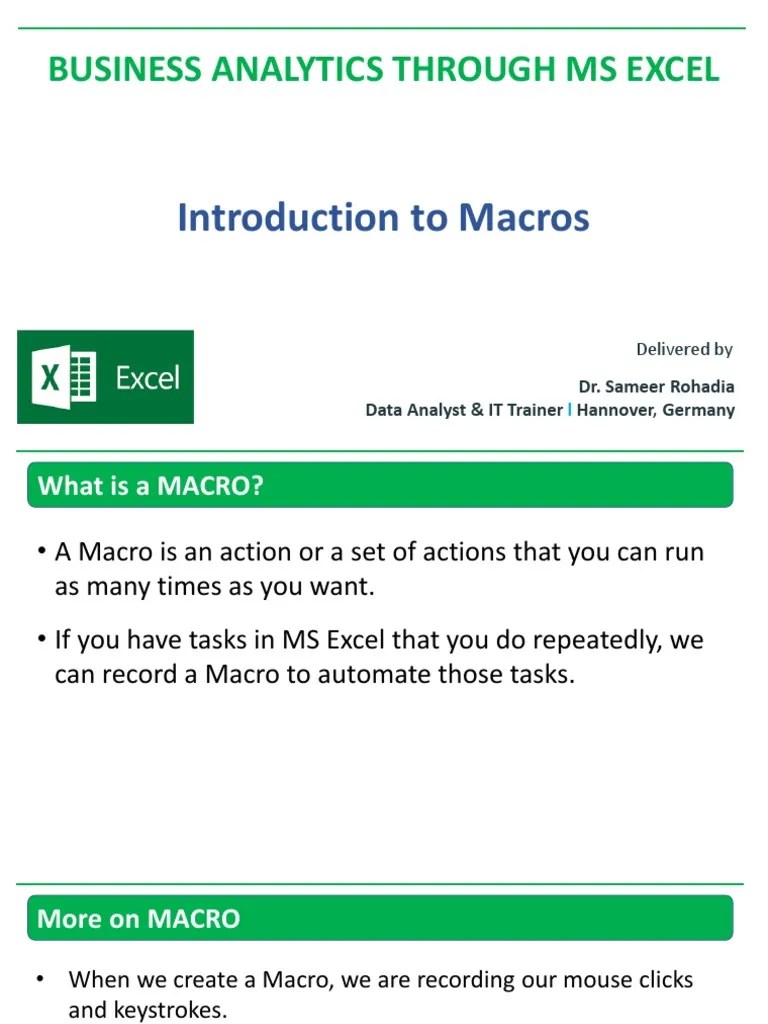 BUSINESS ANALYTICS THROUGH MS EXCEL

Introduction to Macros

X Excel

Delivered by

Dr. Sameer Rohadia
Data Analyst & IT Trainer | Hannover, Germany

What is a MACRO?

• A Macro is an action or a set of actions that you can run as many times as you want.

• If you have tasks in MS Excel that you do repeatedly, we can record a Macro to automate those tasks.

More on MACRO

• When we create a Macro, we are recording our mouse clicks and keystrokes.